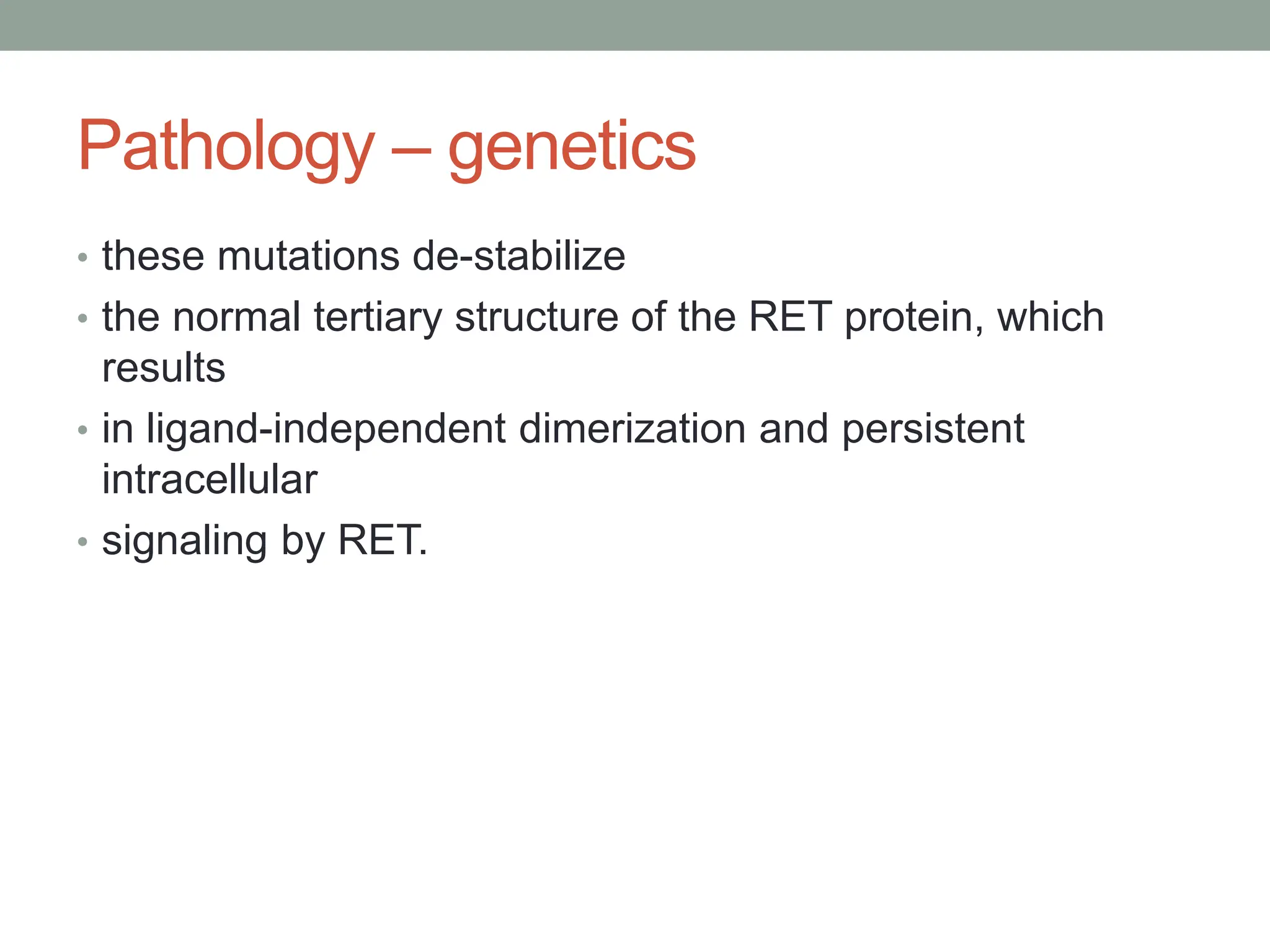 Pathology – genetics

• these mutations de-stabilize
• the normal tertiary structure of the RET protein, which results
• in ligand-independent dimerization and persistent intracellular
• signaling by RET.